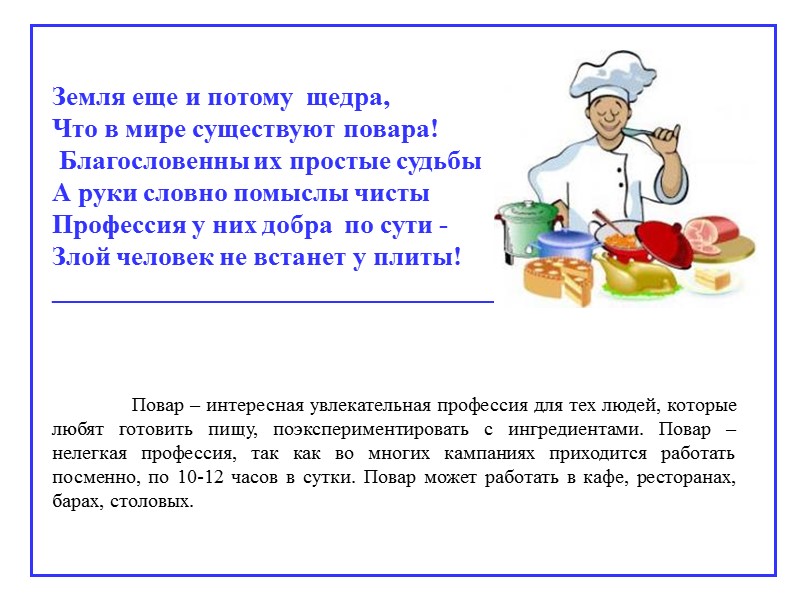 Земля еще и потому щедра,
Что в мире существуют повара!
Благословенны их простые судьбы
А руки словно помыслы чисты
Профессия у них добра по сути -
Злой человек не встанет у плиты!

Повар – интересная увлекательная профессия для тех людей, которые любят готовить пищу, поэкспериментировать с ингредиентами. Повар – нелегкая профессия, так как во многих кампаниях приходится работать посменно, по 10-12 часов в сутки. Повар может работать в кафе, ресторанах, барах, столовых.